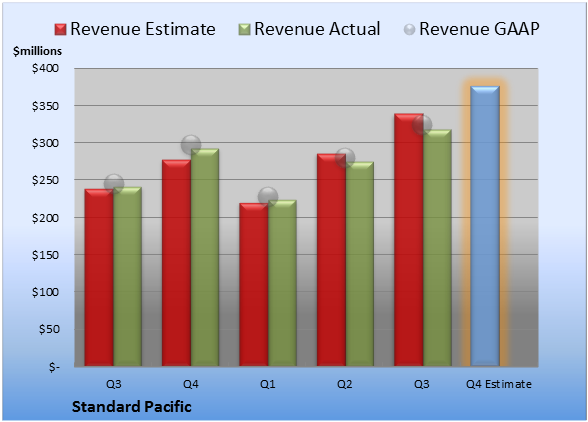 Revenue Estimate Revenue Actual Revenue GAAP

$millions

$400
$350
$300
$250
$200
$150
$100
$50
$-

Q3 Q4 Q1 Q2 Q3 Q4 Estimate

Standard Pacific